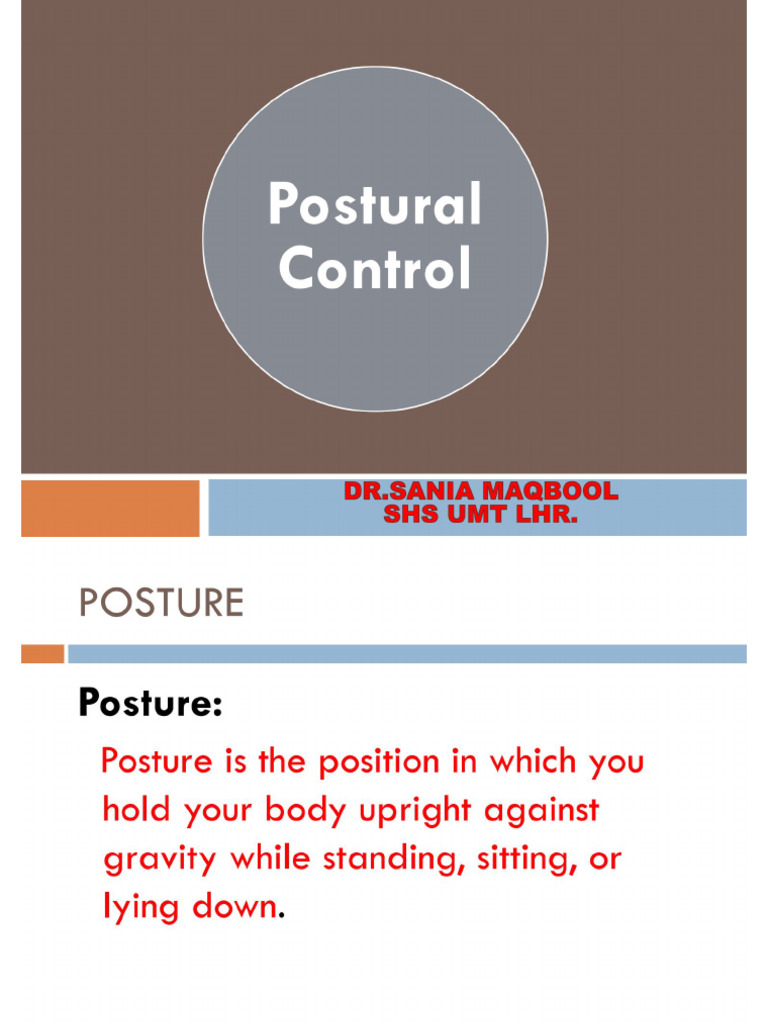 Postural Control

DR.SANIA MAQBOOL
SHS UMT LHR.

POSTURE

Posture:

Posture is the position in which you hold your body upright against gravity while standing, sitting, or lying down.